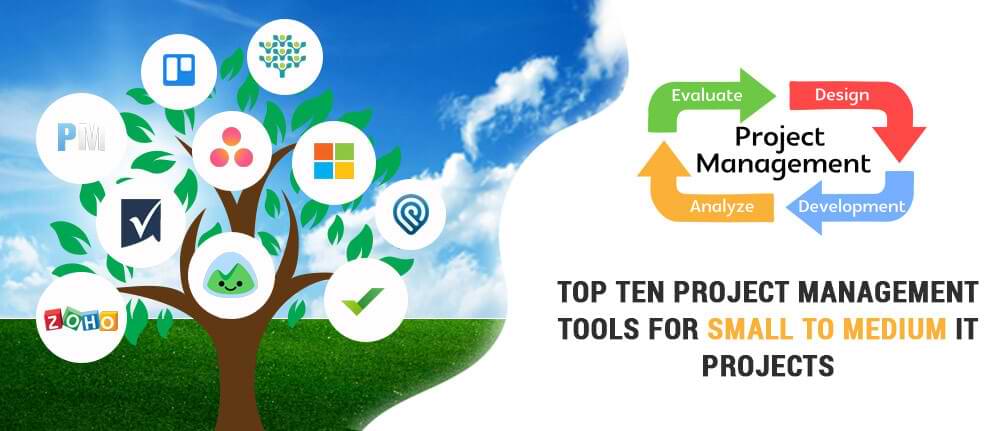 PM

ZOHO

Evaluate
Design
Project Management
Analyze
Development

TOP TEN PROJECT MANAGEMENT TOOLS FOR SMALL TO MEDIUM IT PROJECTS